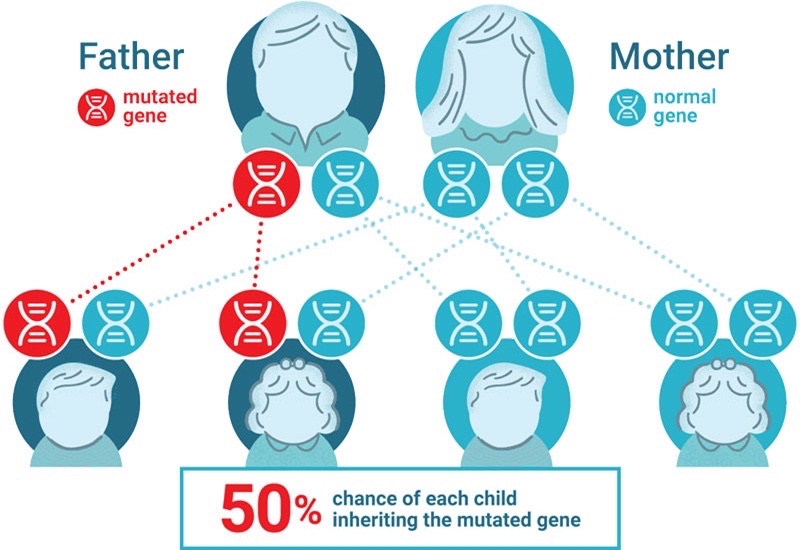 Father

mutated gene

Mother

normal gene

50% chance of each child inheriting the mutated gene